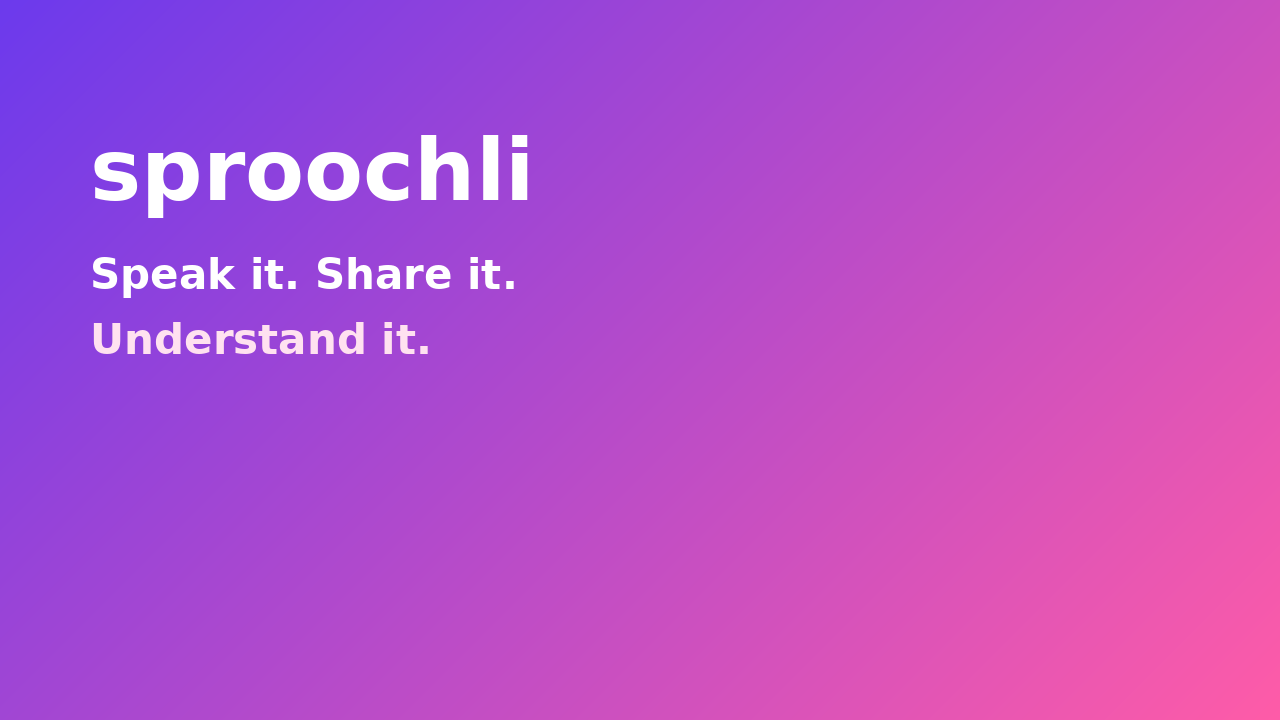 sproochli

Speak it. Share it.

Understand it.